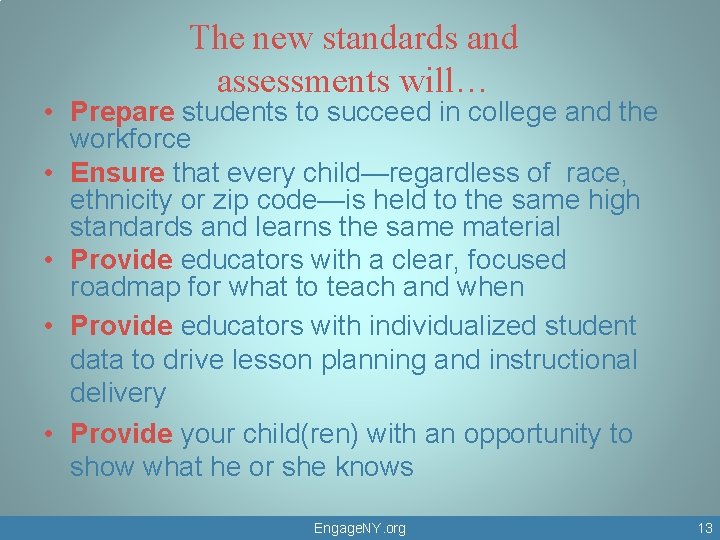 The new standards and assessments will…

• Prepare students to succeed in college and the workforce
• Ensure that every child—regardless of race, ethnicity or zip code—is held to the same high standards and learns the same material
• Provide educators with a clear, focused roadmap for what to teach and when
• Provide educators with individualized student data to drive lesson planning and instructional delivery
• Provide your child(ren) with an opportunity to show what he or she knows

EngageNY.org

13